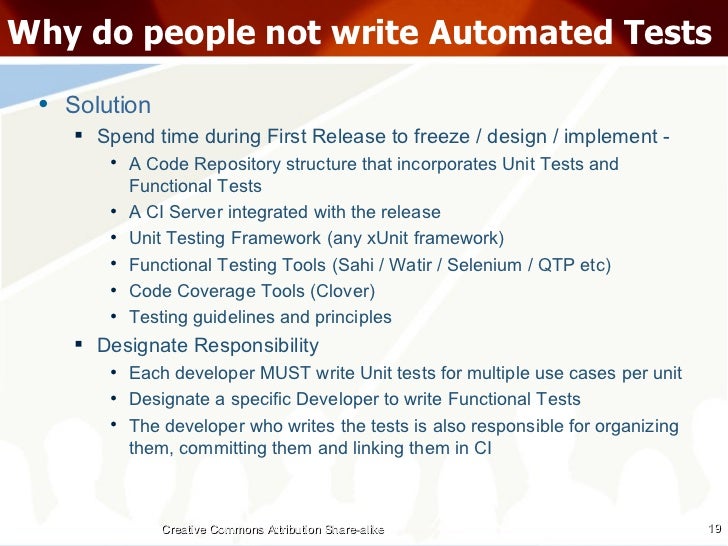 Why do people not write Automated Tests

• Solution
  ▪ Spend time during First Release to freeze / design / implement -
    • A Code Repository structure that incorporates Unit Tests and Functional Tests
    • A CI Server integrated with the release
    • Unit Testing Framework (any xUnit framework)
    • Functional Testing Tools (Sahi / Watir / Selenium / QTP etc)
    • Code Coverage Tools (Clover)
    • Testing guidelines and principles
  ▪ Designate Responsibility
    • Each developer MUST write Unit tests for multiple use cases per unit
    • Designate a specific Developer to write Functional Tests
    • The developer who writes the tests is also responsible for organizing them, committing them and linking them in CI

Creative Commons Attribution Share-alike

19